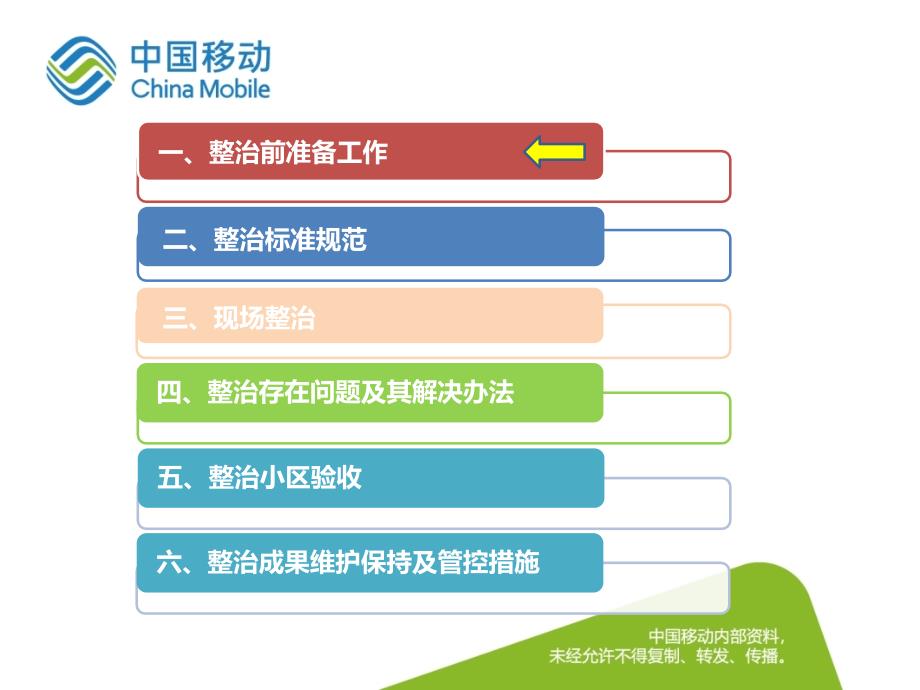 中国移动
China Mobile

一、整治前准备工作

二、整治标准规范

三、现场整治

四、整治存在问题及其解决办法

五、整治小区验收

六、整治成果维护保持及管控措施

中国移动内部资料，
未经允许不得复制、转发、传播。